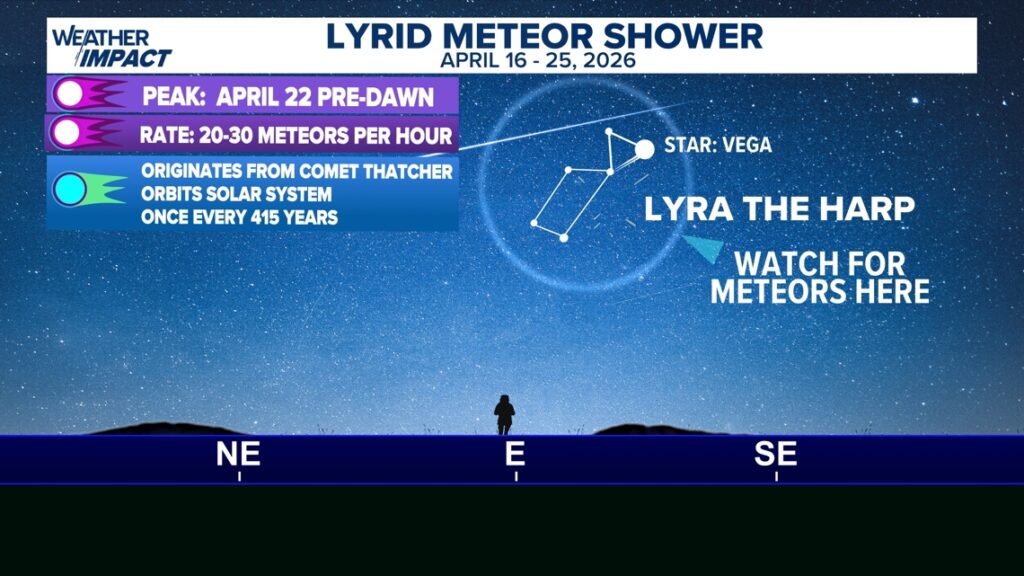 WEATHER IMPACT

LYRID METEOR SHOWER
APRIL 16 - 25, 2026

PEAK: APRIL 22 PRE-DAWN

RATE: 20-30 METEORS PER HOUR

ORIGINATES FROM COMET THATCHER
ORBITS SOLAR SYSTEM
ONCE EVERY 415 YEARS

STAR: VEGA

LYRA THE HARP

WATCH FOR METEORS HERE

NE

E

SE